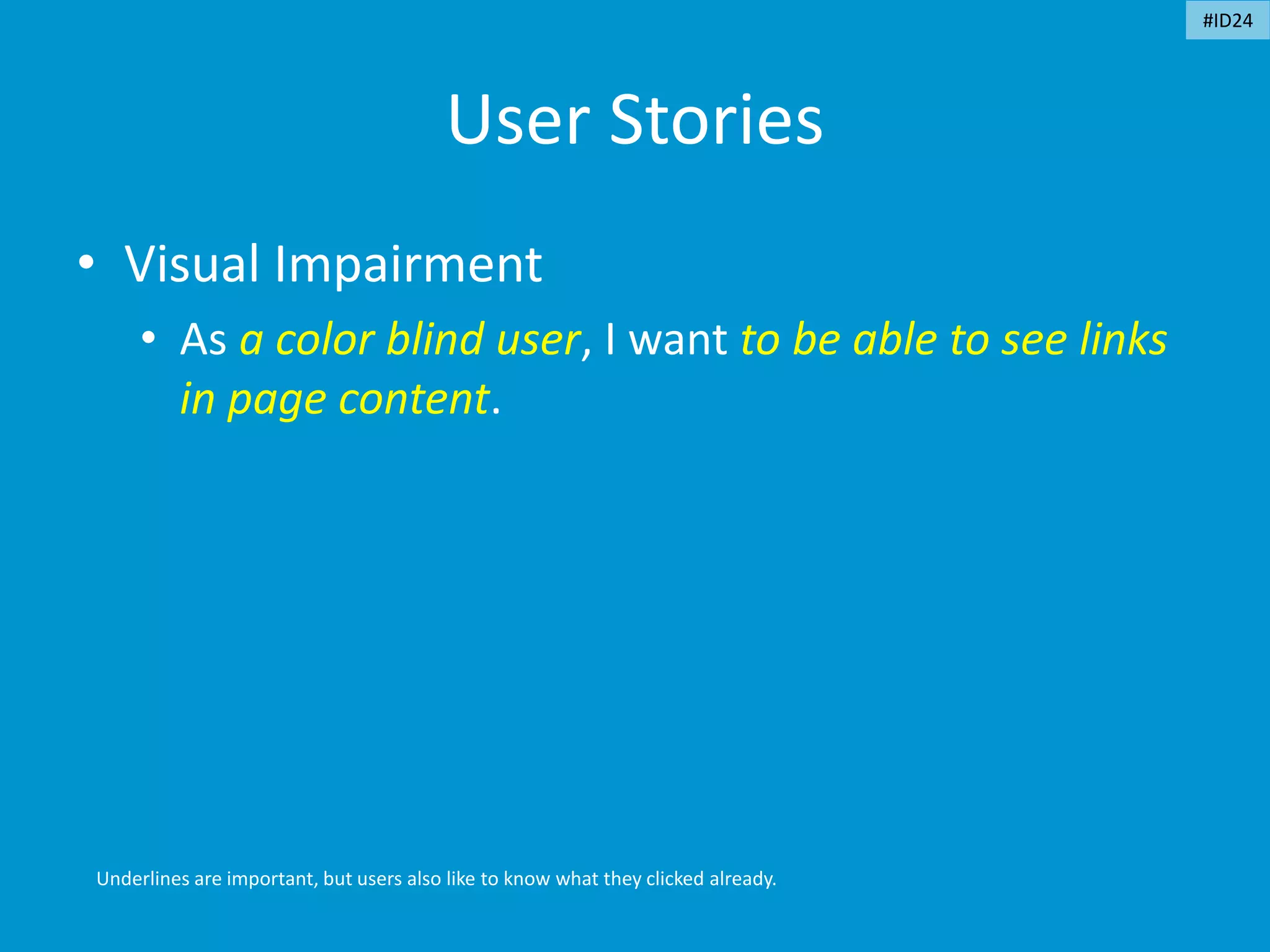 #ID24

User Stories

• Visual Impairment
  • As a color blind user, I want to be able to see links in page content.

Underlines are important, but users also like to know what they clicked already.